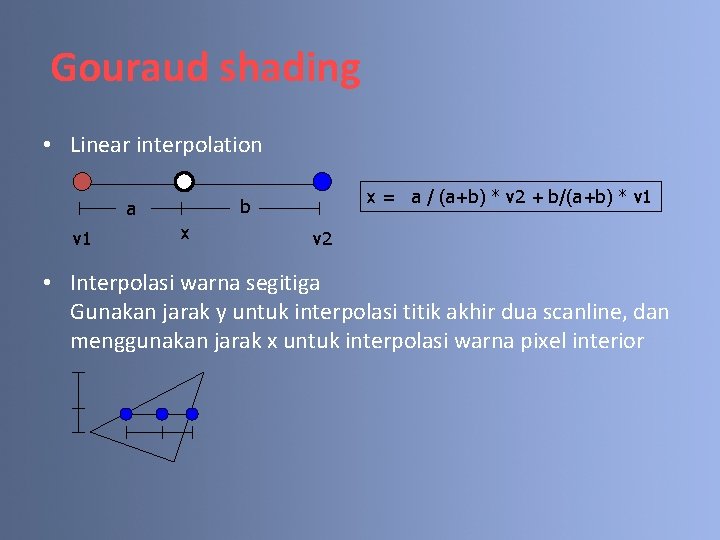 Gouraud shading

• Linear interpolation

a b

v1 x v2

x = a / (a+b) * v2 + b/(a+b) * v1

• Interpolasi warna segitiga
Gunakan jarak y untuk interpolasi titik akhir dua scanline, dan menggunakan jarak x untuk interpolasi warna pixel interior